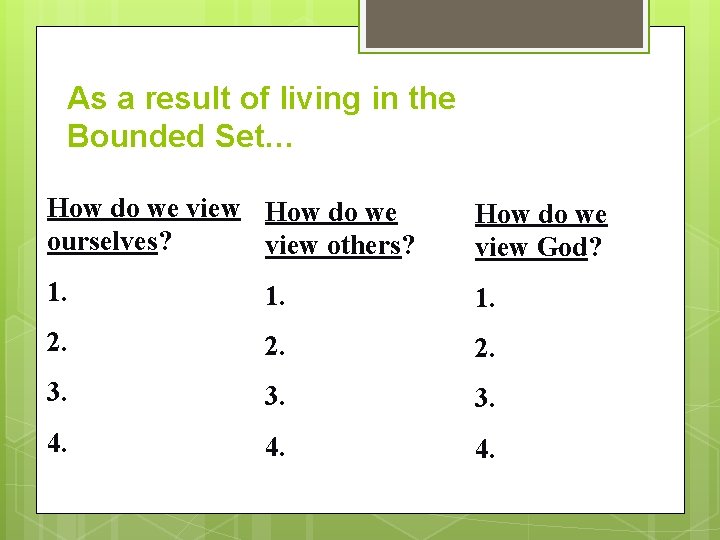 As a result of living in the Bounded Set…

How do we view ourselves?

1.

2.

3.

4.

How do we view others?

1.

2.

3.

4.

How do we view God?

1.

2.

3.

4.